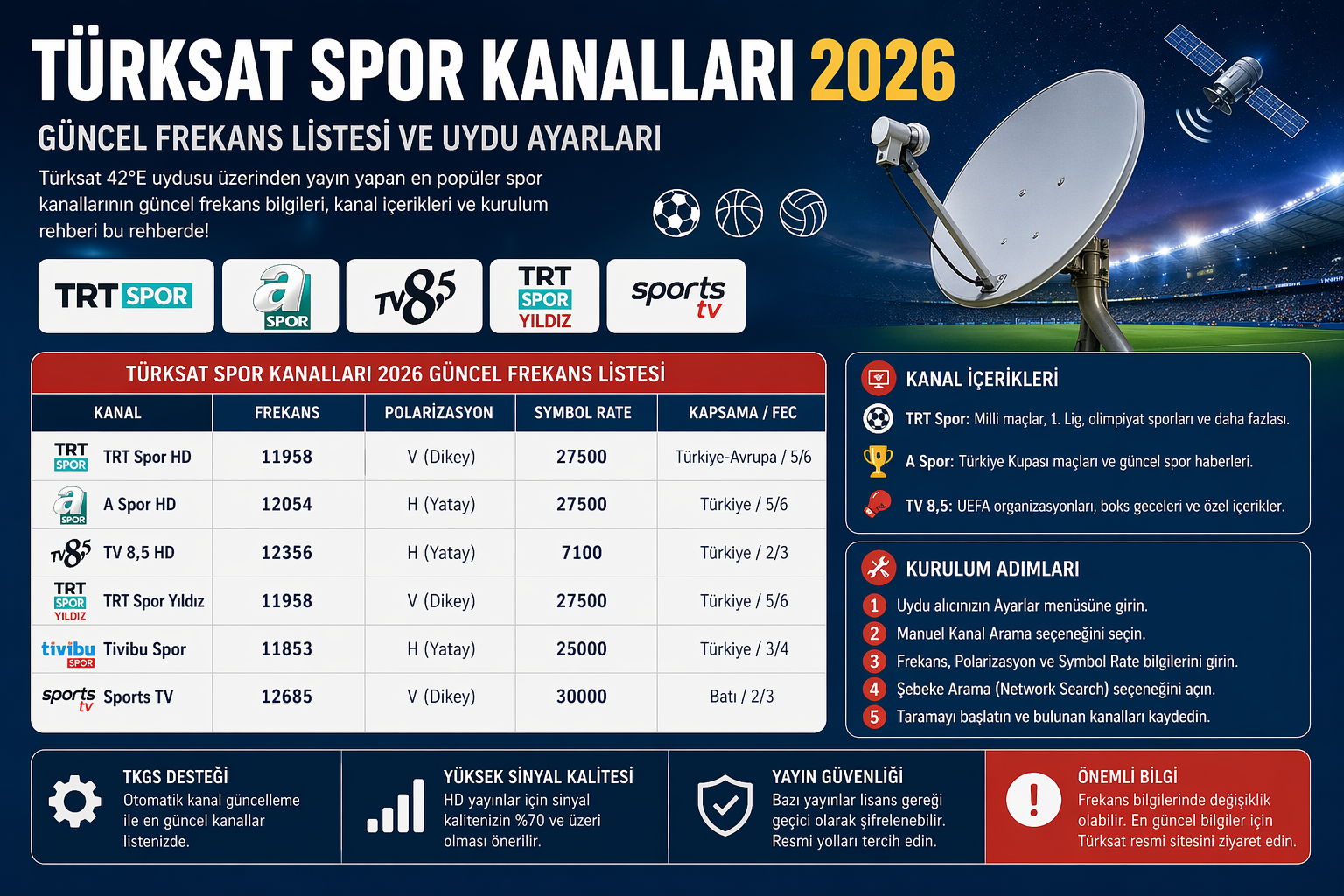 TÜRKSAT SPOR KANALLARI 2026

GÜNCEL FREKANS LİSTESİ VE UYDU AYARLARI

Türksat 42°E uydusu üzerinden yayın yapan en popüler spor kanallarının güncel frekans bilgileri, kanal içerikleri ve kurulum rehberi bu rehberde!

TRT SPOR

a SPOR

TV8,5

TRT SPOR YILDIZ

sports tv

TÜRKSAT SPOR KANALLARI 2026 GÜNCEL FREKANS LİSTESİ

| KANAL | FREKANS | POLARİZASYON | SYMBOL RATE | KAPSAMA / FEC |
|---|---|---|---|---|
| TRT SPOR TRT Spor HD | 11958 | V (Dikey) | 27500 | Türkiye-Avrupa / 5/6 |
| a SPOR A Spor HD | 12054 | H (Yatay) | 27500 | Türkiye / 5/6 |
| TV8,5 TV 8,5 HD | 12356 | H (Yatay) | 7100 | Türkiye / 2/3 |
| TRT SPOR YILDIZ TRT Spor Yıldız | 11958 | V (Dikey) | 27500 | Türkiye / 5/6 |
| tivibu SPOR Tivibu Spor | 11853 | H (Yatay) | 25000 | Türkiye / 3/4 |
| sports tv Sports TV | 12685 | V (Dikey) | 30000 | Batı / 2/3 |

KANAL İÇERİKLERİ

TRT Spor: Milli maçlar, 1. Lig, olimpiyat sporları ve daha fazlası.

A Spor: Türkiye Kupası maçları ve güncel spor haberleri.

TV 8,5: UEFA organizasyonları, boks geceleri ve özel içerikler.

KURULUM ADIMLARI

1 Uydu alıcınızın Ayarlar menüsüne girin.
2 Manuel Kanal Arama seçeneğini seçin.
3 Frekans, Polarizasyon ve Symbol Rate bilgilerini girin.
4 Şebeke Arama (Network Search) seçeneğini açın.
5 Taramayı başlatın ve bulunan kanalları kaydedin.

TKGS DESTEĞİ
Otomatik kanal güncelleme ile en güncel kanallar listenizde.

YÜKSEK SİNYAL KALİTESİ
HD yayınlar için sinyal kalitenizin %70 ve üzeri olması önerilir.

YAYIN GÜVENLİĞİ
Bazı yayınlar lisans gereği geçici olarak şifrelenebilir. Resmi yolları tercih edin.

ÖNEMLİ BİLGİ
Frekans bilgilerinde değişiklik olabilir. En güncel bilgiler için Türksat resmi sitesini ziyaret edin.